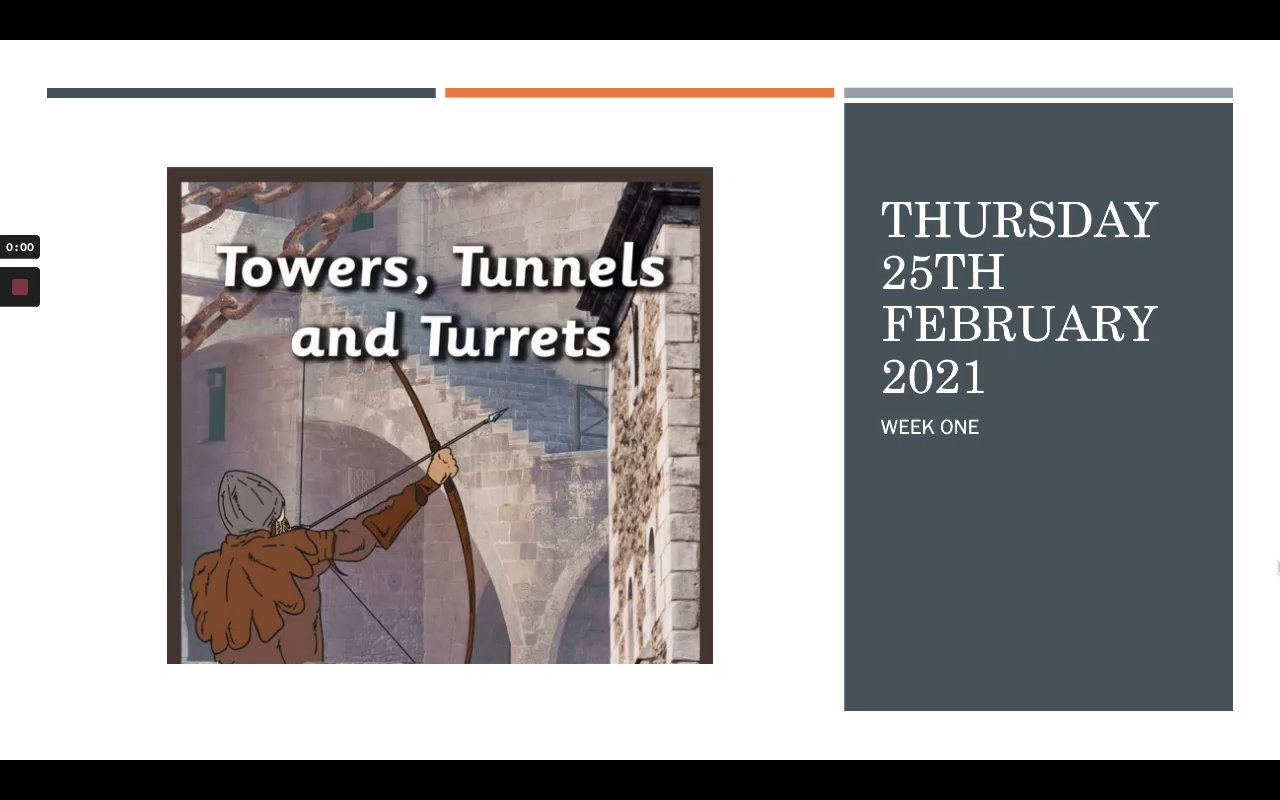 0:00

Towers, Tunnels and Turrets

THURSDAY 25TH FEBRUARY 2021

WEEK ONE